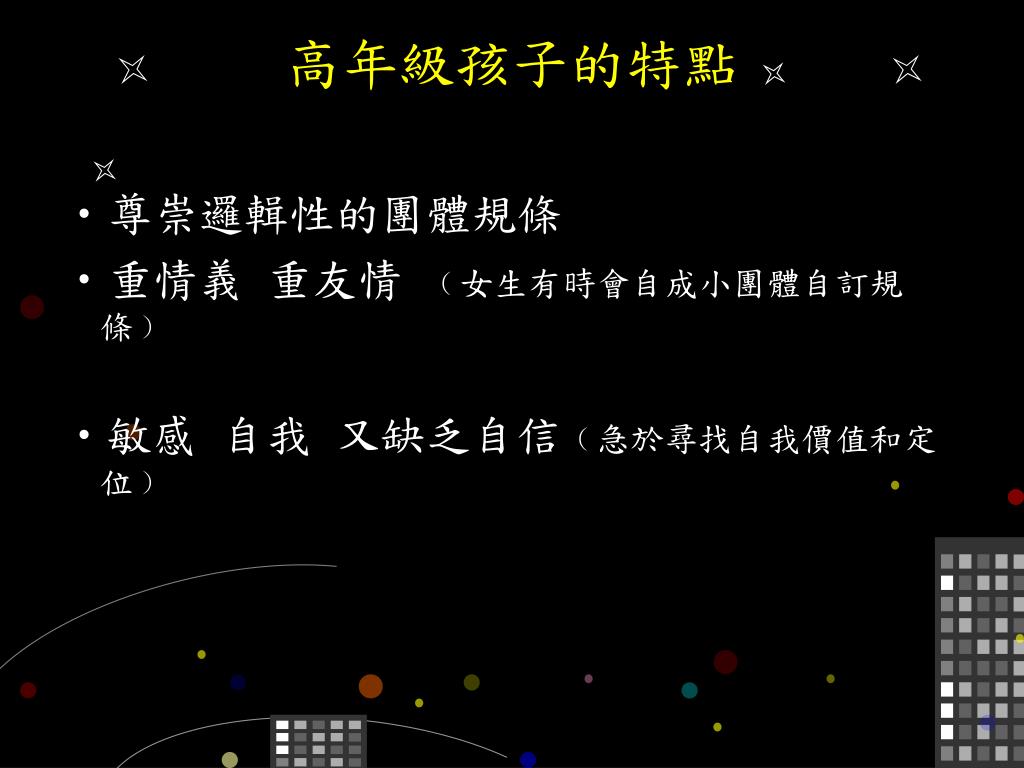 高年級孩子的特點

• 尊崇邏輯性的團體規條
• 重情義 重友情 （女生有時會自成小團體自訂規條）

• 敏感 自我 又缺乏自信（急於尋找自我價值和定位）